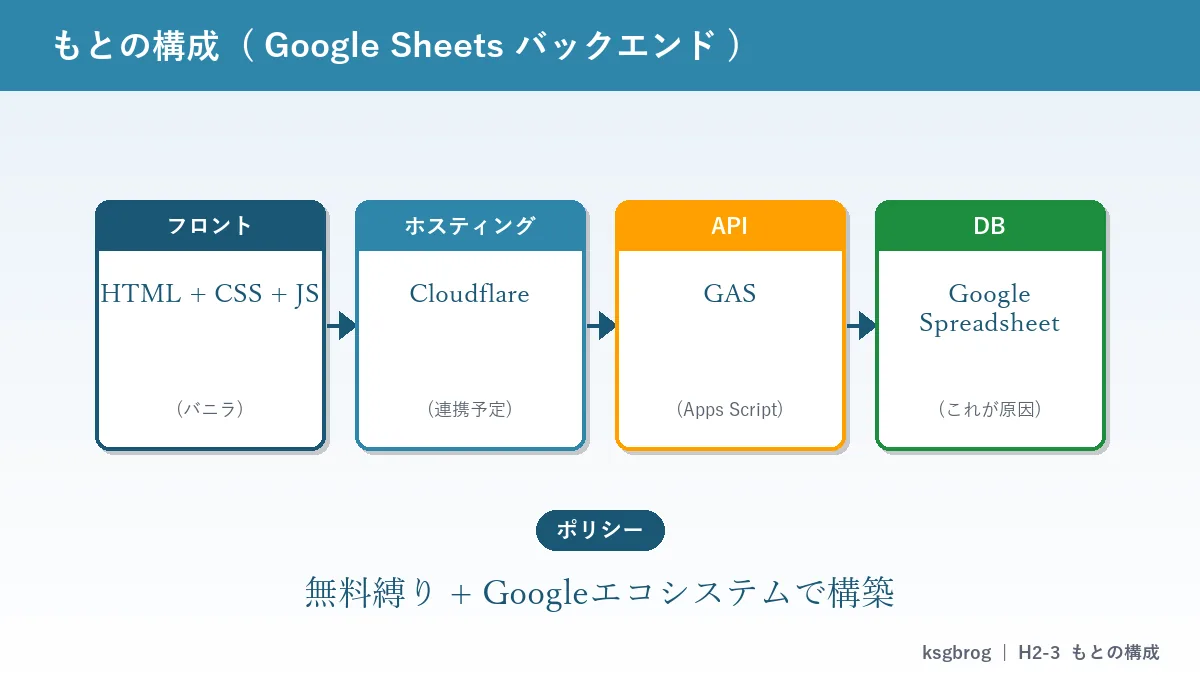 もとの構成（ Google Sheets バックエンド ）

フロント

HTML + CSS + JS

（バニラ）

ホスティング

Cloudflare

（連携予定）

API

GAS

（Apps Script）

DB

Google Spreadsheet

（これが原因）

ポリシー

無料縛り + Googleエコシステムで構築

ksgbrog ｜ H2-3 もとの構成